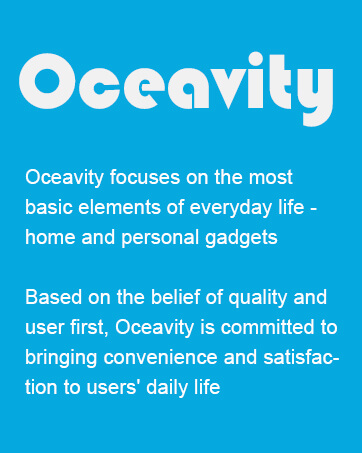 Oceavity

Oceavity focuses on the most basic elements of everyday life - home and personal gadgets

Based on the belief of quality and user first, Oceavity is committed to bringing convenience and satisfaction to users' daily life